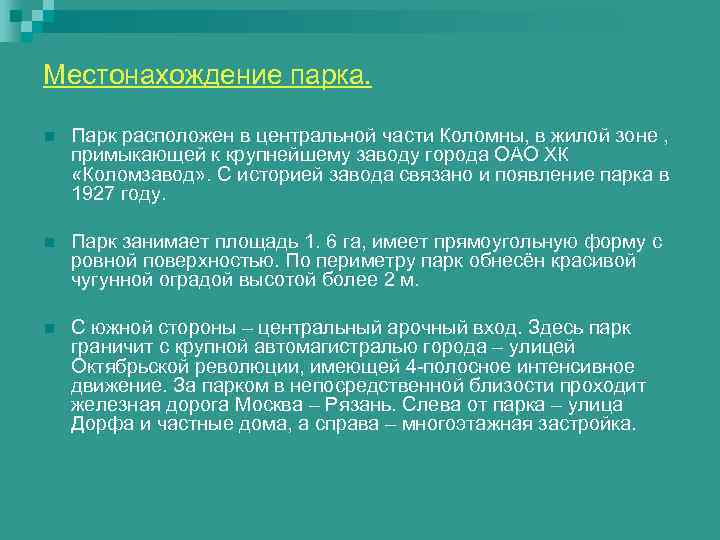 Местонахождение парка.

Парк расположен в центральной части Коломны, в жилой зоне , примыкающей к крупнейшему заводу города ОАО ХК «Коломзавод». С историей завода связано и появление парка в 1927 году.

Парк занимает площадь 1. 6 га, имеет прямоугольную форму с ровной поверхностью. По периметру парк обнесён красивой чугунной оградой высотой более 2 м.

С южной стороны – центральный арочный вход. Здесь парк граничит с крупной автомагистралью города – улицей Октябрьской революции, имеющей 4-полосное интенсивное движение. За парком в непосредственной близости проходит железная дорога Москва – Рязань. Слева от парка – улица Дорфа и частные дома, а справа – многоэтажная застройка.